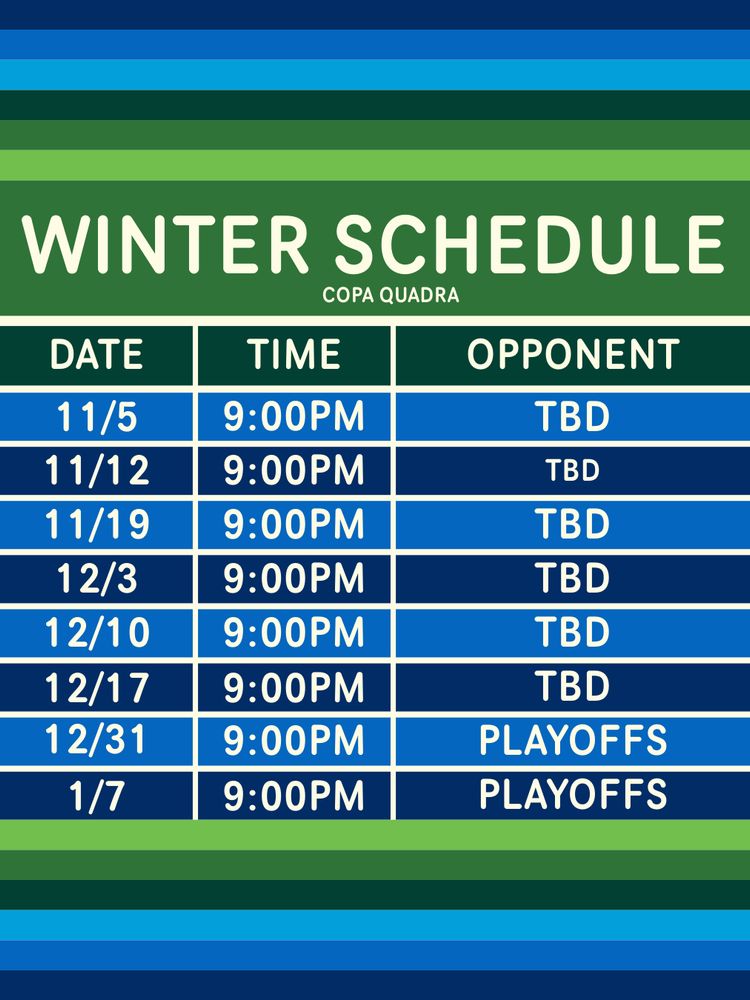 WINTER SCHEDULE
COPA QUADRA

| DATE | TIME | OPPONENT |
|---|---|---|
| 11/5 | 9:00PM | TBD |
| 11/12 | 9:00PM | TBD |
| 11/19 | 9:00PM | TBD |
| 12/3 | 9:00PM | TBD |
| 12/10 | 9:00PM | TBD |
| 12/17 | 9:00PM | TBD |
| 12/31 | 9:00PM | PLAYOFFS |
| 1/7 | 9:00PM | PLAYOFFS |